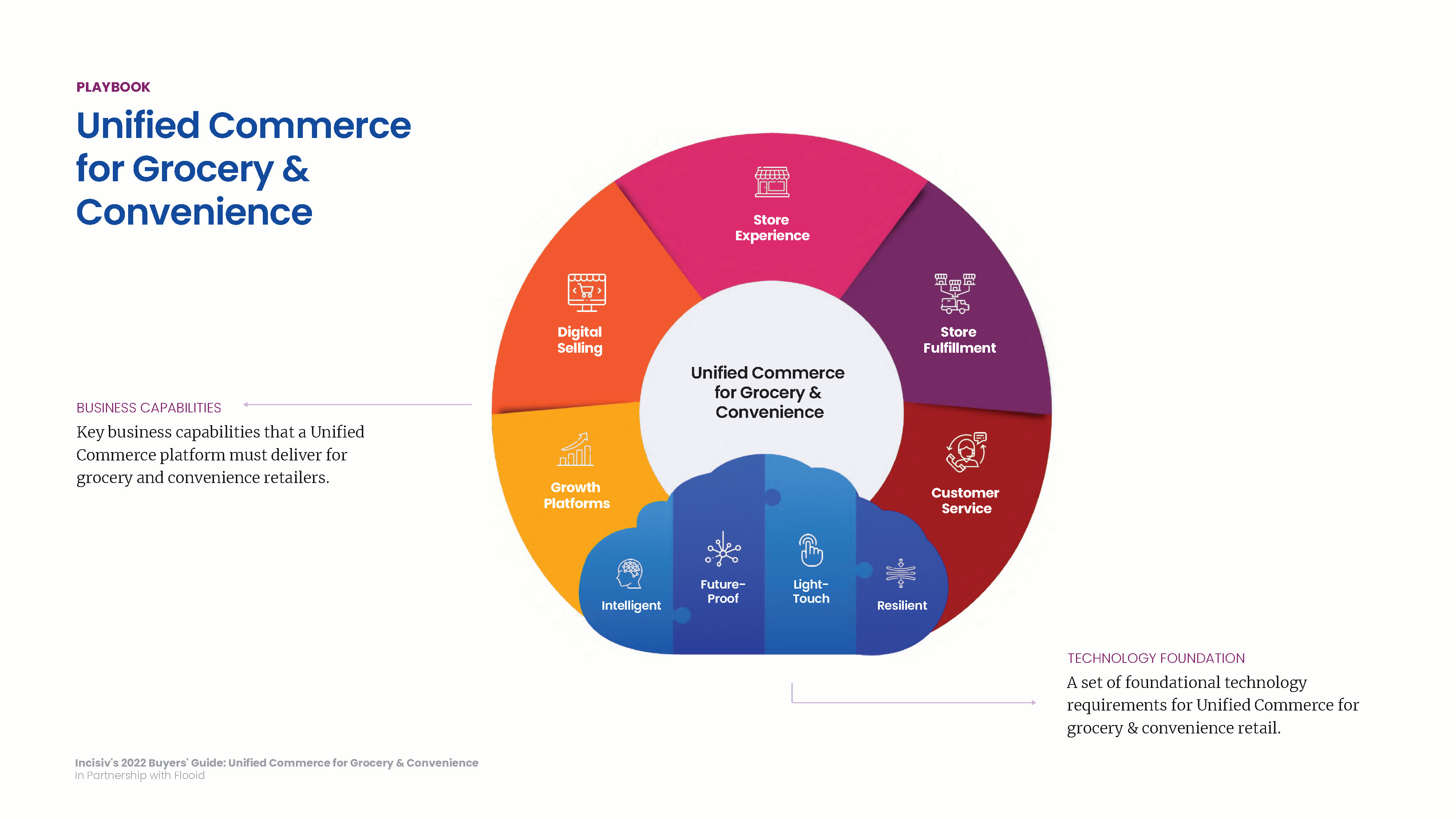 PLAYBOOK

Unified Commerce for Grocery & Convenience

BUSINESS CAPABILITIES

Key business capabilities that a Unified Commerce platform must deliver for grocery and convenience retailers.

Store Experience

Digital Selling

Store Fulfillment

Unified Commerce for Grocery & Convenience

Growth Platforms

Customer Service

Intelligent

Future-Proof

Light-Touch

Resilient

TECHNOLOGY FOUNDATION

A set of foundational technology requirements for Unified Commerce for grocery & convenience retail.

Incisiv's 2022 Buyers' Guide: Unified Commerce for Grocery & Convenience
In Partnership with Flooid